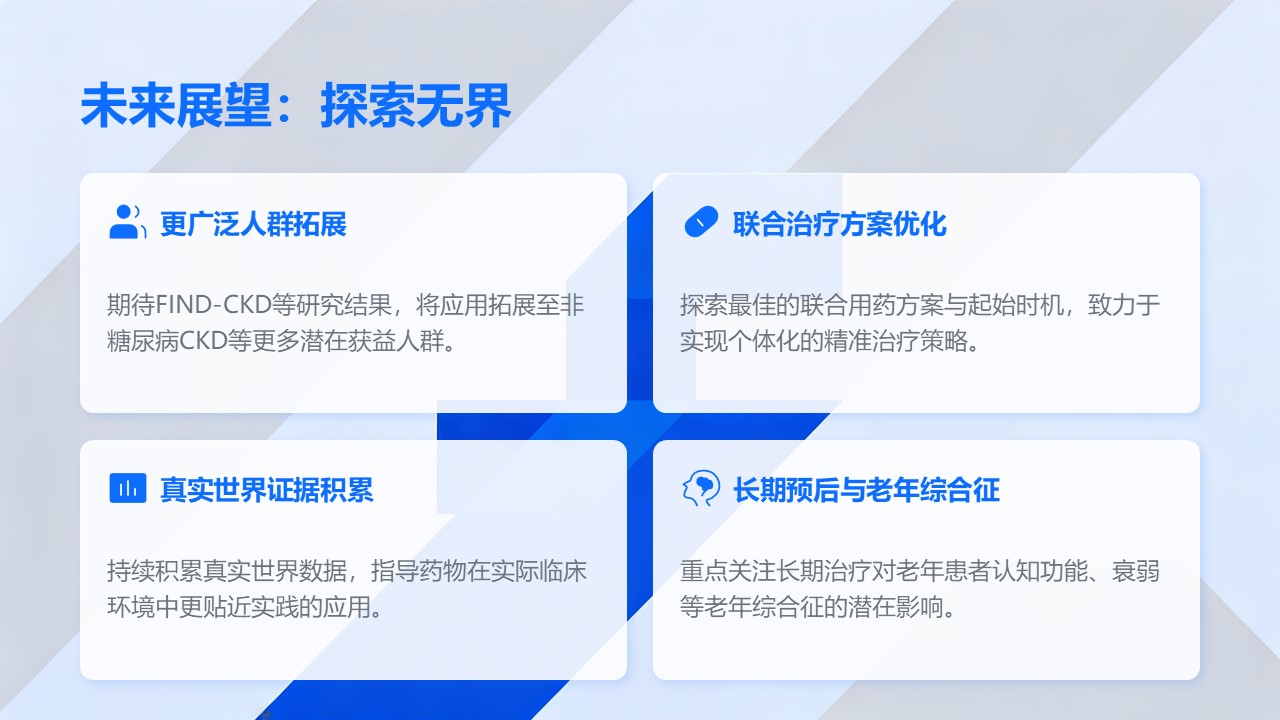 未来展望：探索无界

更广泛人群拓展

期待FIND-CKD等研究结果，将应用拓展至非糖尿病CKD等更多潜在获益人群。

联合治疗方案优化

探索最佳的联合用药方案与起始时机，致力于实现个体化的精准治疗策略。

真实世界证据积累

持续积累真实世界数据，指导药物在实际临床环境中更贴近实践的应用。

长期预后与老年综合征

重点关注长期治疗对老年患者认知功能、衰弱等老年综合征的潜在影响。